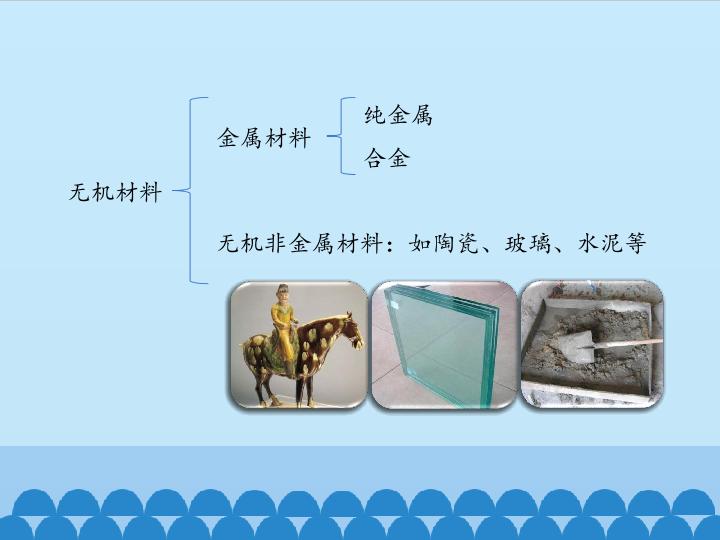 无机材料

金属材料

纯金属

合金

无机非金属材料：如陶瓷、玻璃、水泥等